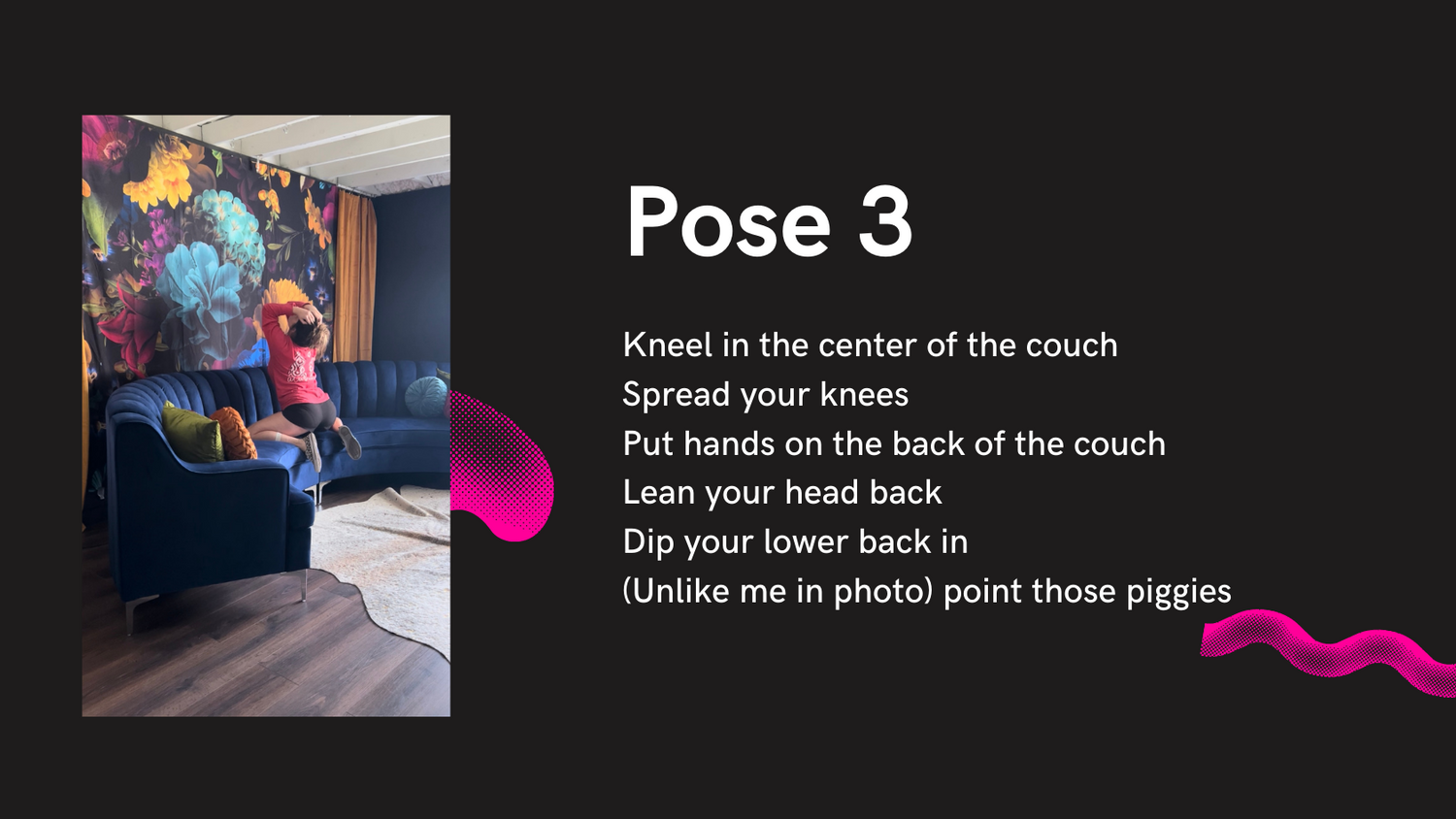 Pose 3

Kneel in the center of the couch
Spread your knees
Put hands on the back of the couch
Lean your head back
Dip your lower back in
(Unlike me in photo) point those piggies